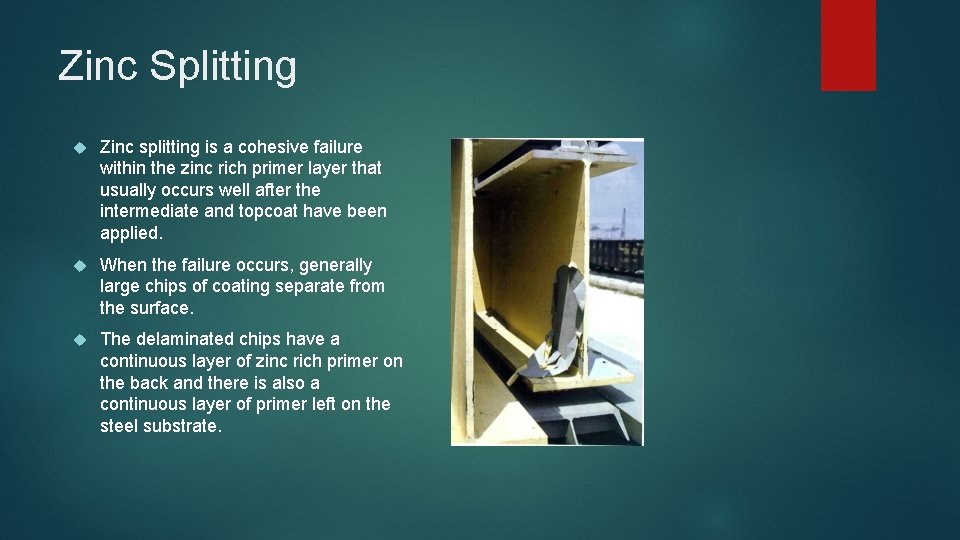 Zinc Splitting

Zinc splitting is a cohesive failure within the zinc rich primer layer that usually occurs well after the intermediate and topcoat have been applied.

When the failure occurs, generally large chips of coating separate from the surface.

The delaminated chips have a continuous layer of zinc rich primer on the back and there is also a continuous layer of primer left on the steel substrate.